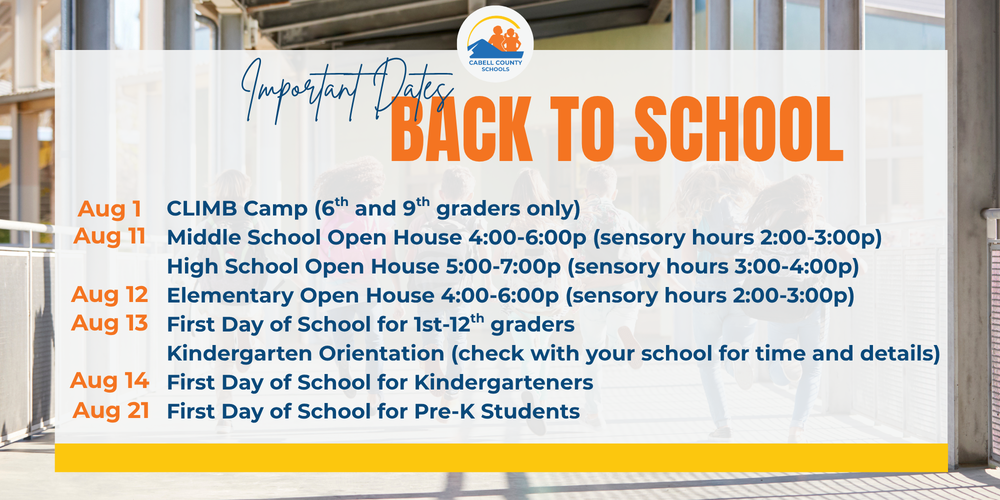 CABELL COUNTY SCHOOLS

Important Dates

BACK TO SCHOOL

Aug 1 CLIMB Camp (6$^{th}$ and 9$^{th}$ graders only)
Aug 11 Middle School Open House 4:00-6:00p (sensory hours 2:00-3:00p)
High School Open House 5:00-7:00p (sensory hours 3:00-4:00p)
Aug 12 Elementary Open House 4:00-6:00p (sensory hours 2:00-3:00p)
Aug 13 First Day of School for 1st-12$^{th}$ graders
Kindergarten Orientation (check with your school for time and details)
Aug 14 First Day of School for Kindergarteners
Aug 21 First Day of School for Pre-K Students